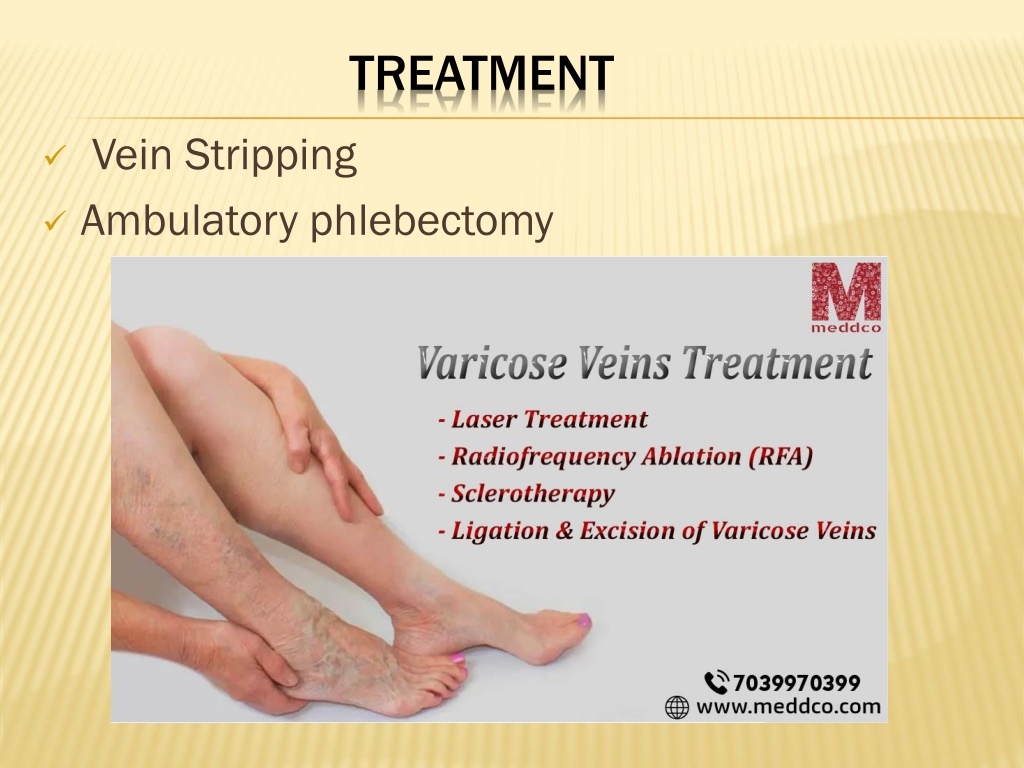 TREATMENT

✓ Vein Stripping
✓ Ambulatory phlebectomy

M
meddco

Varicose Veins Treatment

- Laser Treatment
- Radiofrequency Ablation (RFA)
- Sclerotherapy
- Ligation & Excision of Varicose Veins

7039970399
www.meddco.com